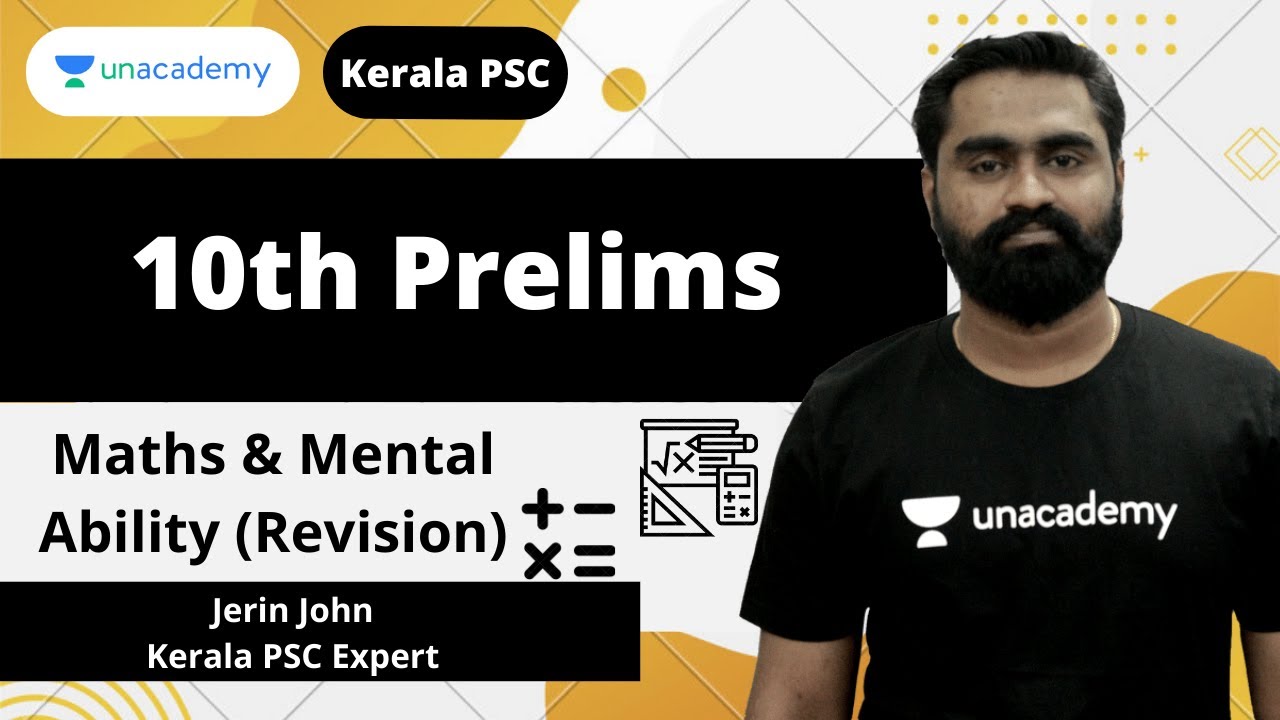 unacademy

Kerala PSC

10th Prelims

Maths & Mental Ability (Revision)

Jerin John
Kerala PSC Expert

unacademy